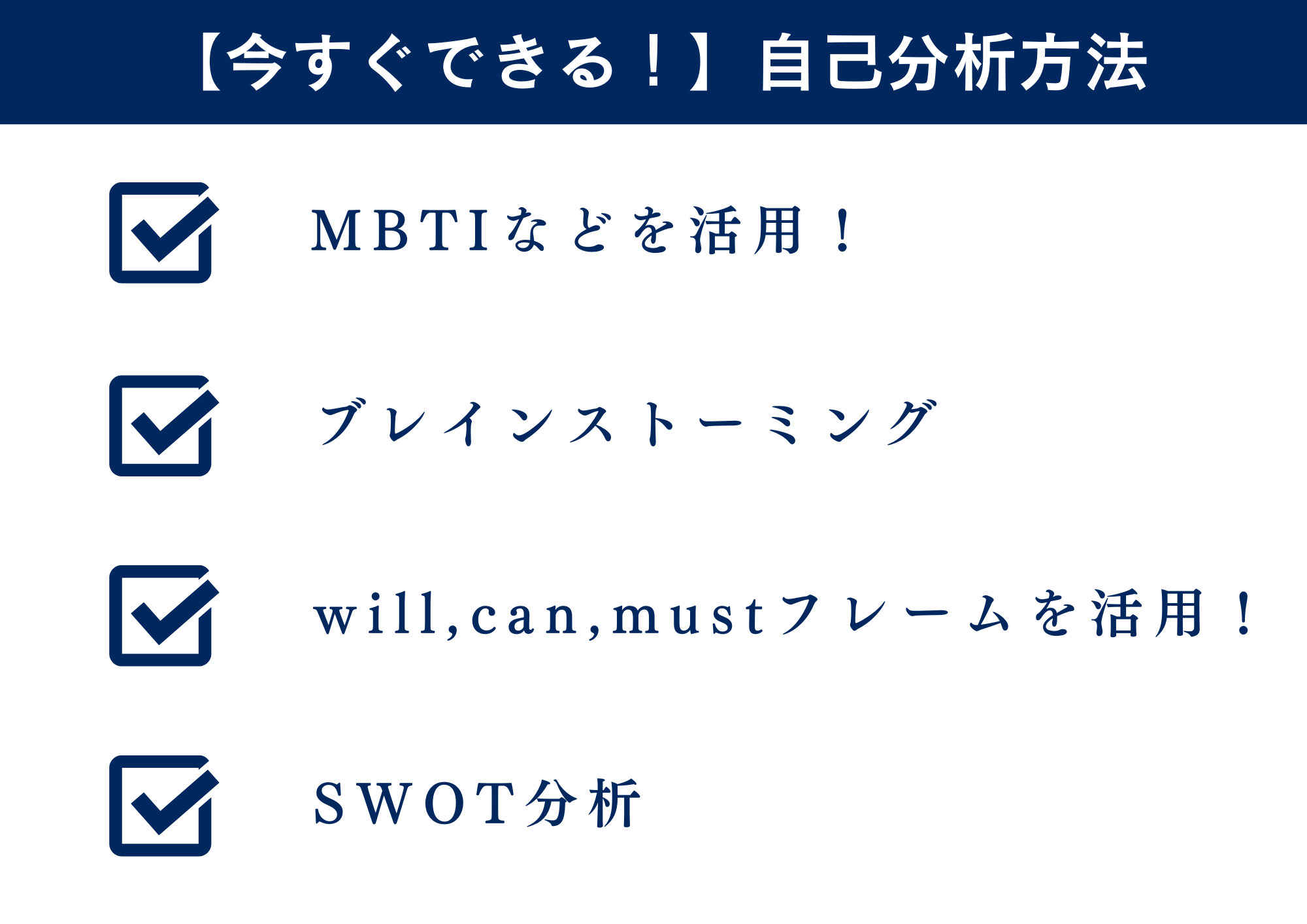 【今すぐできる！】自己分析方法

MBTIなどを活用！

ブレインストーミング

will,can,mustフレームを活用！

SWOT分析